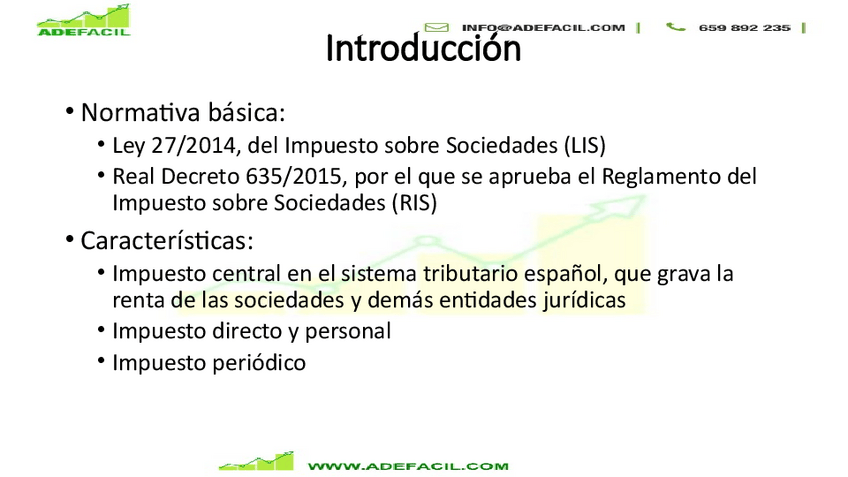 ADEFACIL

INFO@ADEFACIL.COM | 659 892 235 |

Introducción

• Normativa básica:
• Ley 27/2014, del Impuesto sobre Sociedades (LIS)
• Real Decreto 635/2015, por el que se aprueba el Reglamento del Impuesto sobre Sociedades (RIS)

• Características:
• Impuesto central en el sistema tributario español, que grava la renta de las sociedades y demás entidades jurídicas
• Impuesto directo y personal
• Impuesto periódico

WWW.ADEFACIL.COM